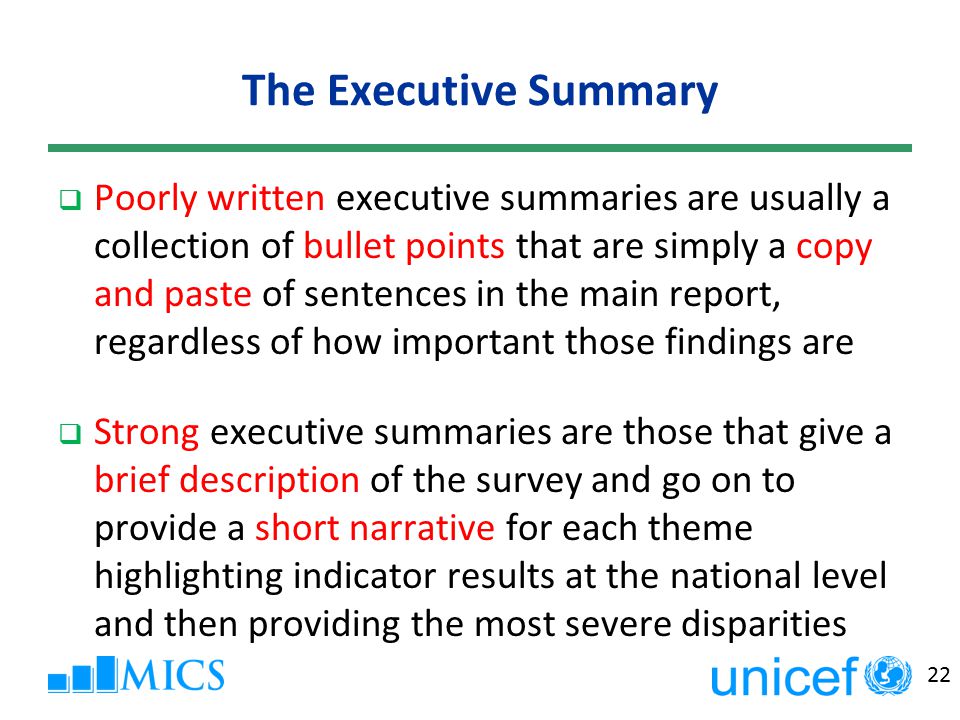 The Executive Summary

❑ Poorly written executive summaries are usually a collection of bullet points that are simply a copy and paste of sentences in the main report, regardless of how important those findings are

❑ Strong executive summaries are those that give a brief description of the survey and go on to provide a short narrative for each theme highlighting indicator results at the national level and then providing the most severe disparities

MICS

unicef

22